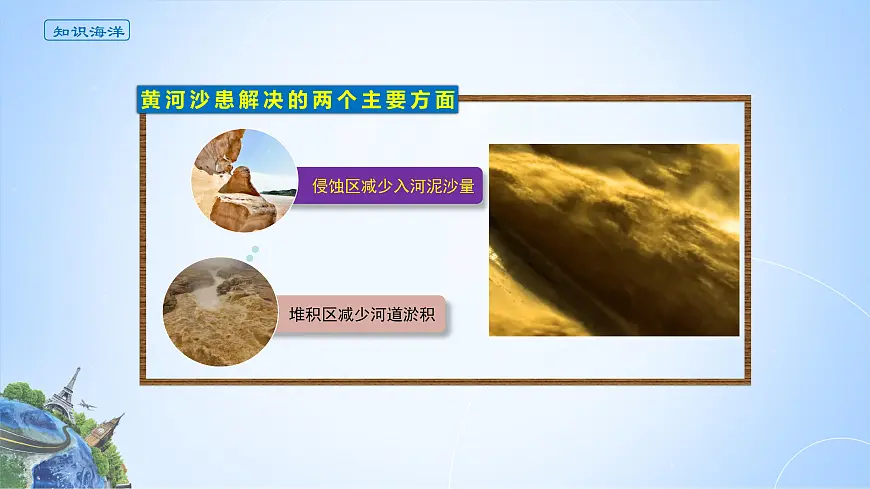 知识海洋

黄河沙患解决的两个主要方面

侵蚀区减少入河泥沙量

堆积区减少河道淤积